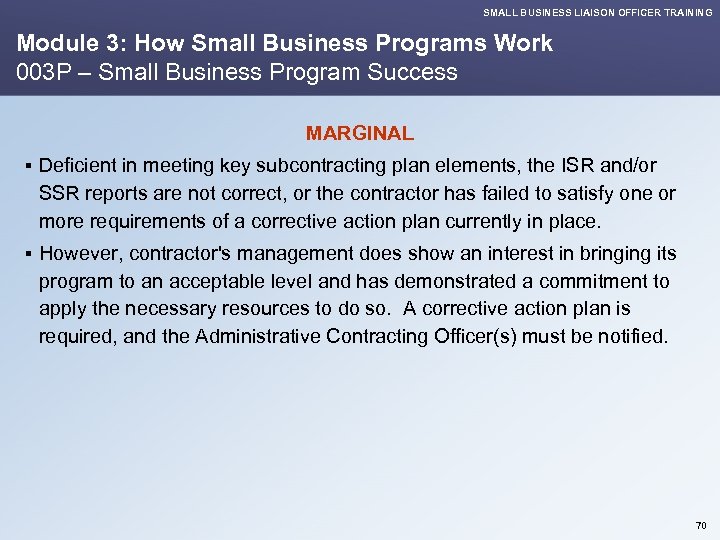 SMALL BUSINESS LIAISON OFFICER TRAINING

Module 3: How Small Business Programs Work
003P – Small Business Program Success

MARGINAL

▪ Deficient in meeting key subcontracting plan elements, the ISR and/or SSR reports are not correct, or the contractor has failed to satisfy one or more requirements of a corrective action plan currently in place.

▪ However, contractor's management does show an interest in bringing its program to an acceptable level and has demonstrated a commitment to apply the necessary resources to do so. A corrective action plan is required, and the Administrative Contracting Officer(s) must be notified.

70